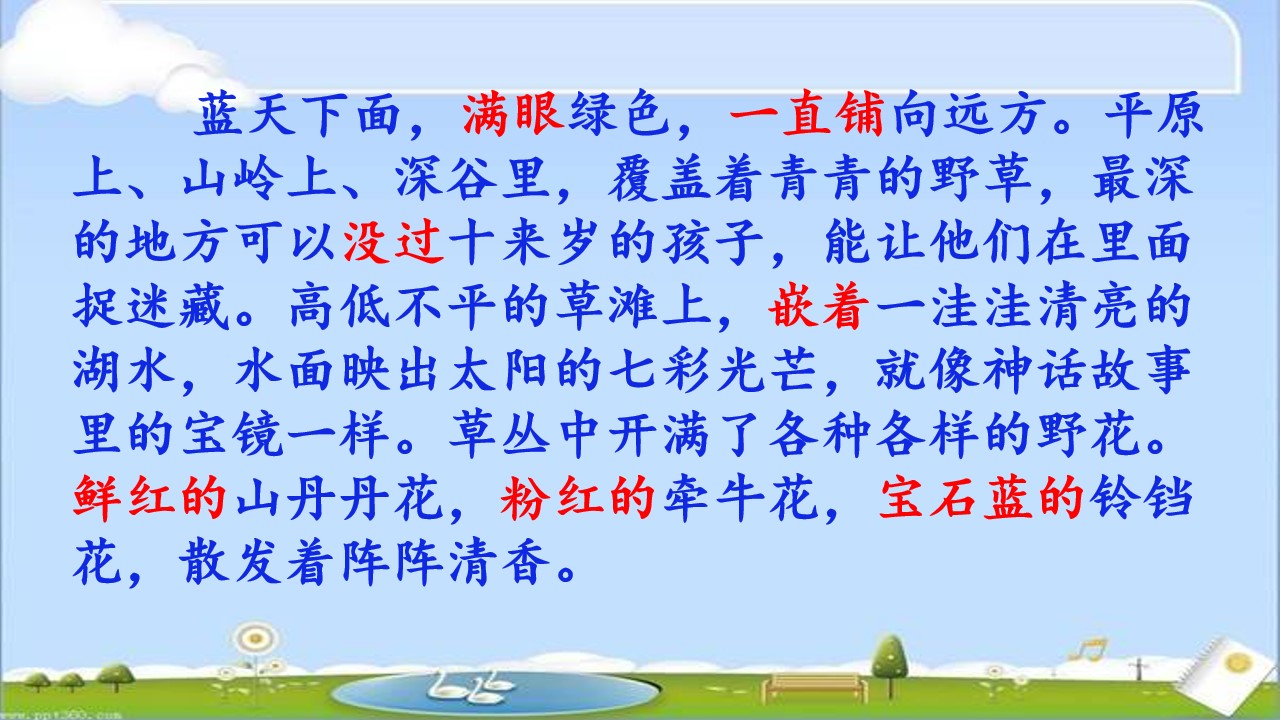 蓝天下面，满眼绿色，一直铺向远方。平原上、山岭上、深谷里，覆盖着青青的野草，最深的地方可以没过十来岁的孩子，能让他们在里面捉迷藏。高低不平的草滩上，嵌着一洼洼清亮的湖水，水面映出太阳的七彩光芒，就像神话故事里的宝镜一样。草丛中开满了各种各样的野花。鲜红的山丹丹花，粉红的牵牛花，宝石蓝的铃铛花，散发着阵阵清香。